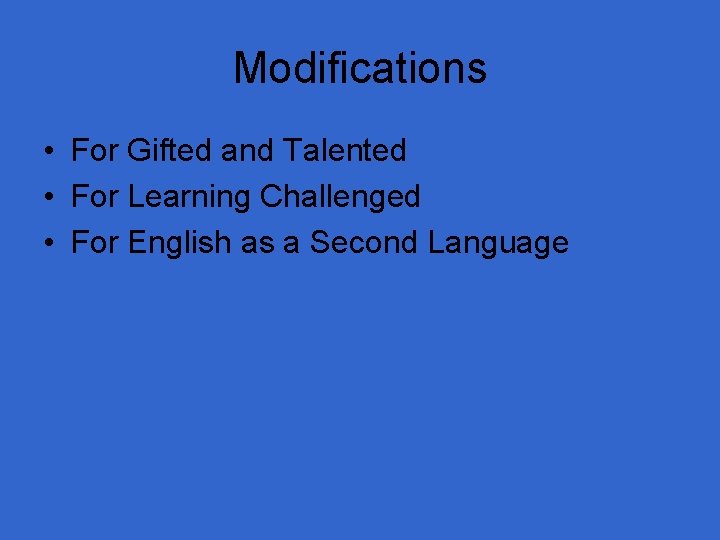 Modifications

• For Gifted and Talented
• For Learning Challenged
• For English as a Second Language